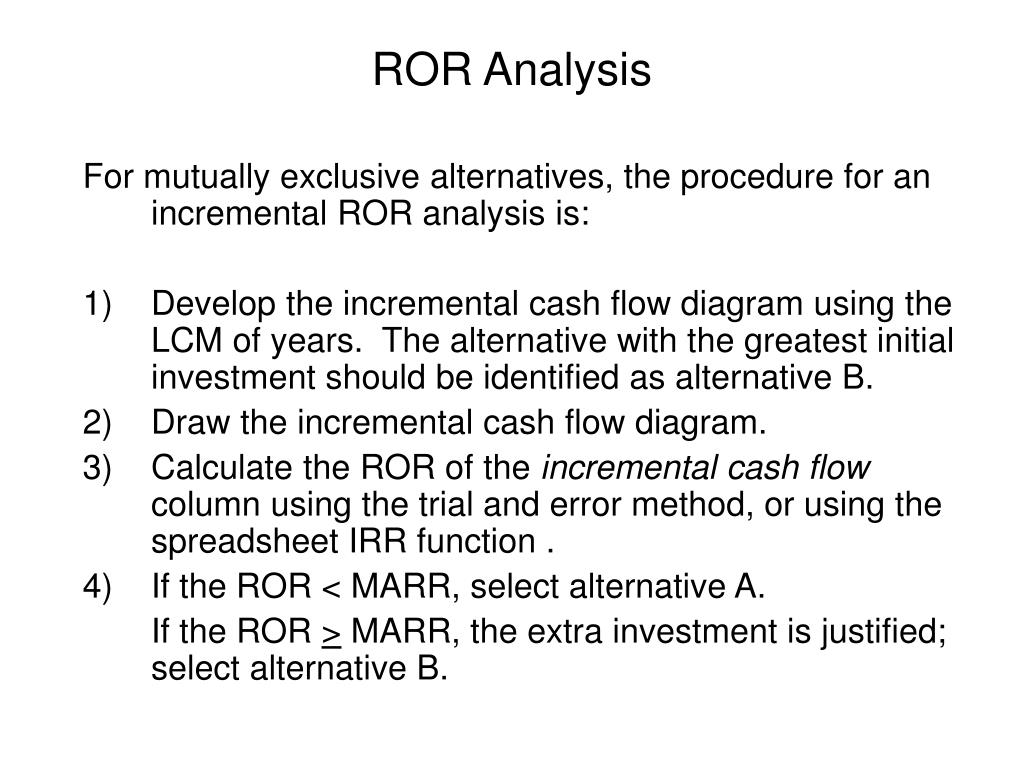 ROR Analysis

For mutually exclusive alternatives, the procedure for an incremental ROR analysis is:

1) Develop the incremental cash flow diagram using the LCM of years. The alternative with the greatest initial investment should be identified as alternative B.
2) Draw the incremental cash flow diagram.
3) Calculate the ROR of the incremental cash flow column using the trial and error method, or using the spreadsheet IRR function .
4) If the ROR < MARR, select alternative A.
If the ROR $\geq$ MARR, the extra investment is justified; select alternative B.